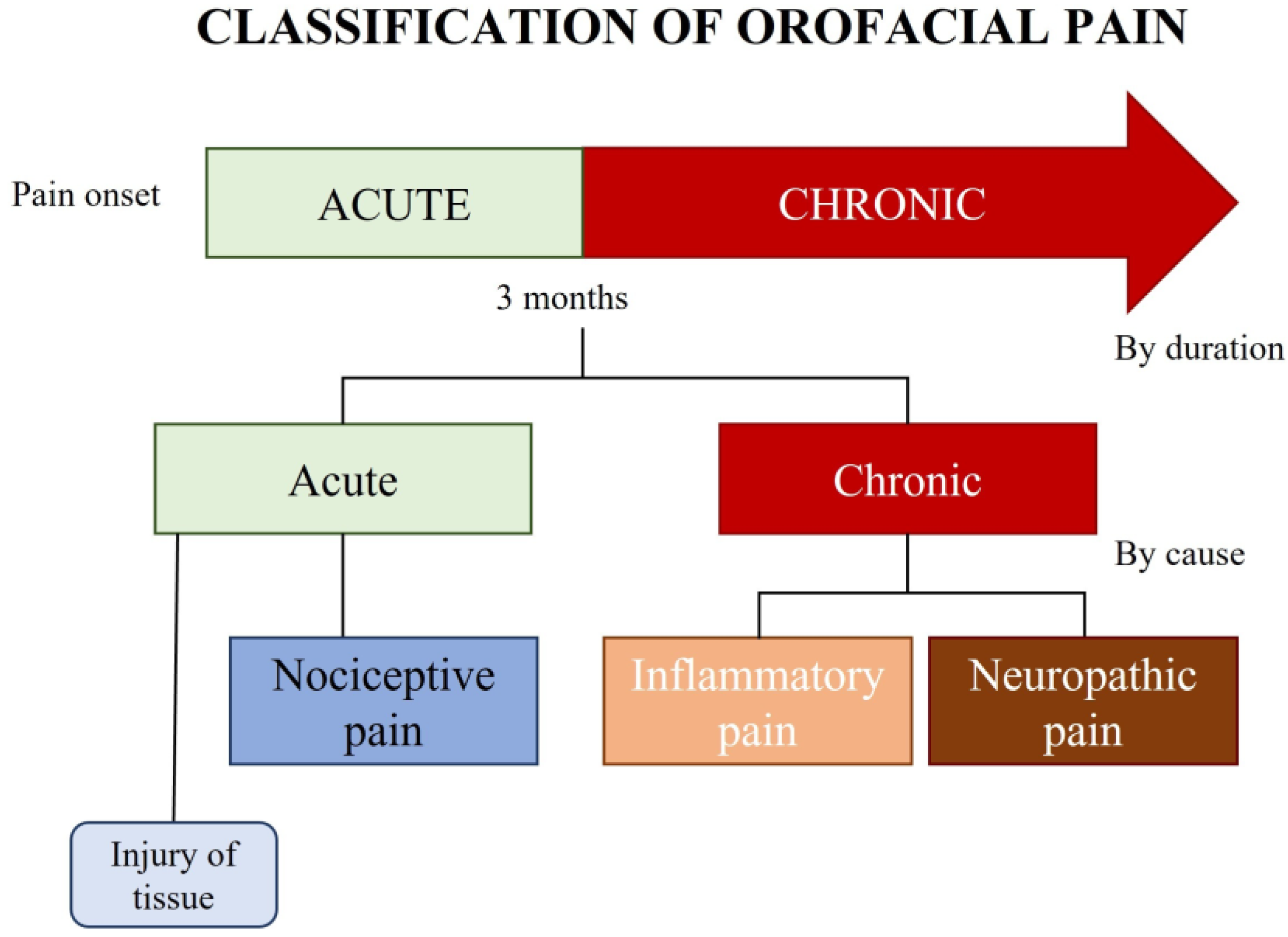 CLASSIFICATION OF OROFACIAL PAIN

Pain onset

ACUTE

CHRONIC

3 months

By duration

Acute

Chronic

By cause

Nociceptive pain

Inflammatory pain

Neuropathic pain

Injury of tissue